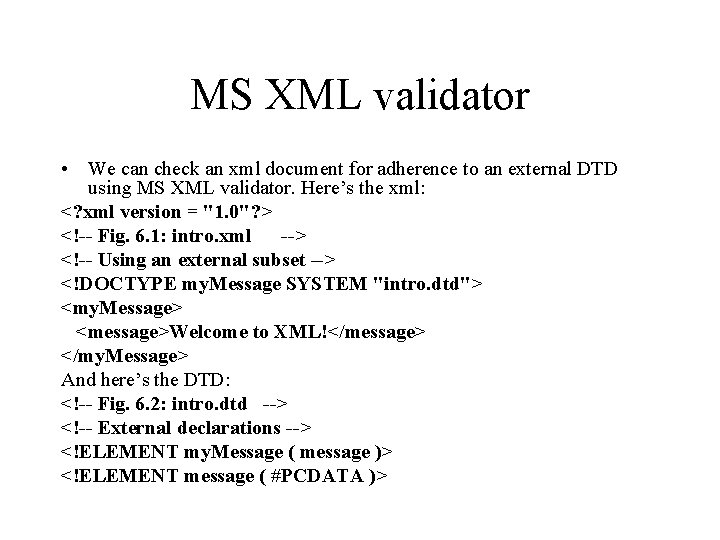 MS XML validator

• We can check an xml document for adherence to an external DTD using MS XML validator. Here's the xml:

<?xml version = "1.0"?>
<!-- Fig. 6.1: intro.xml -->
<!-- Using an external subset –>
<!DOCTYPE myMessage SYSTEM "intro.dtd">
<myMessage>
<message>Welcome to XML!</message>
</myMessage>
And here's the DTD:
<!-- Fig. 6.2: intro.dtd -->
<!-- External declarations -->
<!ELEMENT myMessage ( message )>
<!ELEMENT message ( #PCDATA )>